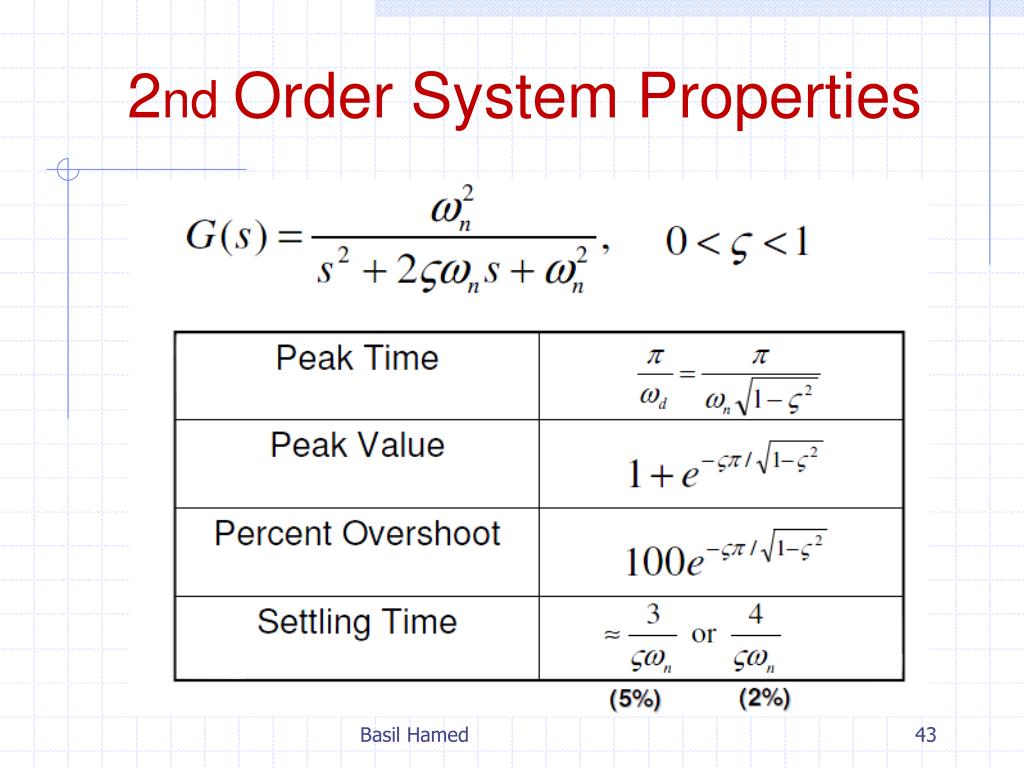 2nd Order System Properties

$G(s) = \frac{\omega_n^2}{s^2 + 2\varsigma\omega_n s + \omega_n^2}, \quad 0 < \varsigma < 1$

| Peak Time | $\frac{\pi}{\omega_d} = \frac{\pi}{\omega_n\sqrt{1-\varsigma^2}}$ |
|---|---|
| Peak Value | $1 + e^{-\varsigma\pi/\sqrt{1-\varsigma^2}}$ |
| Percent Overshoot | $100e^{-\varsigma\pi/\sqrt{1-\varsigma^2}}$ |
| Settling Time | $\approx \frac{3}{\varsigma\omega_n}$ or $\frac{4}{\varsigma\omega_n}$ |

(5%) (2%)

Basil Hamed

43